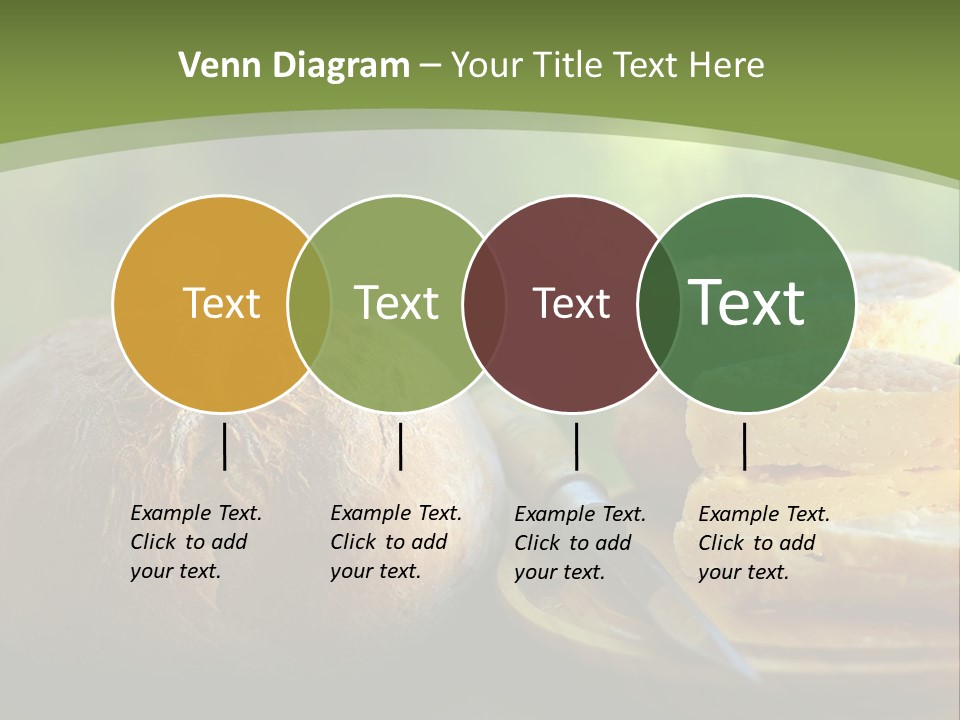 Venn Diagram – Your Title Text Here

Text

Text

Text

Text

Example Text. Click to add your text.

Example Text. Click to add your text.

Example Text. Click to add your text.

Example Text. Click to add your text.